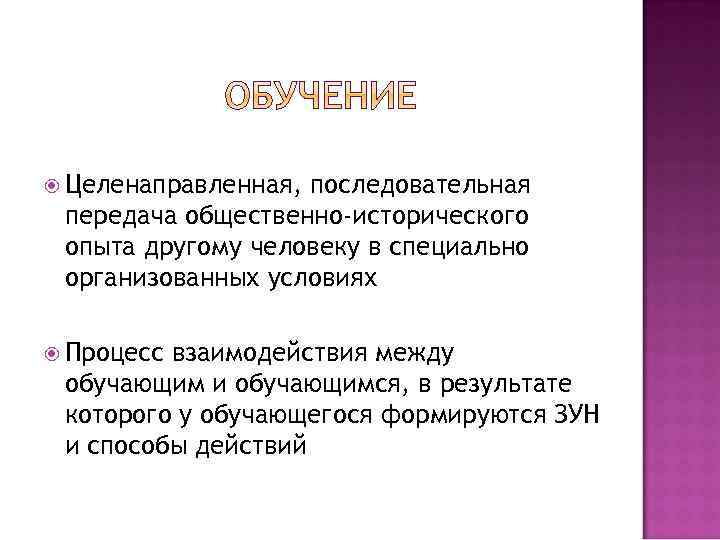 ОБУЧЕНИЕ

Целенаправленная, последовательная передача общественно-исторического опыта другому человеку в специально организованных условиях

Процесс взаимодействия между обучающим и обучающимся, в результате которого у обучающегося формируются ЗУН и способы действий